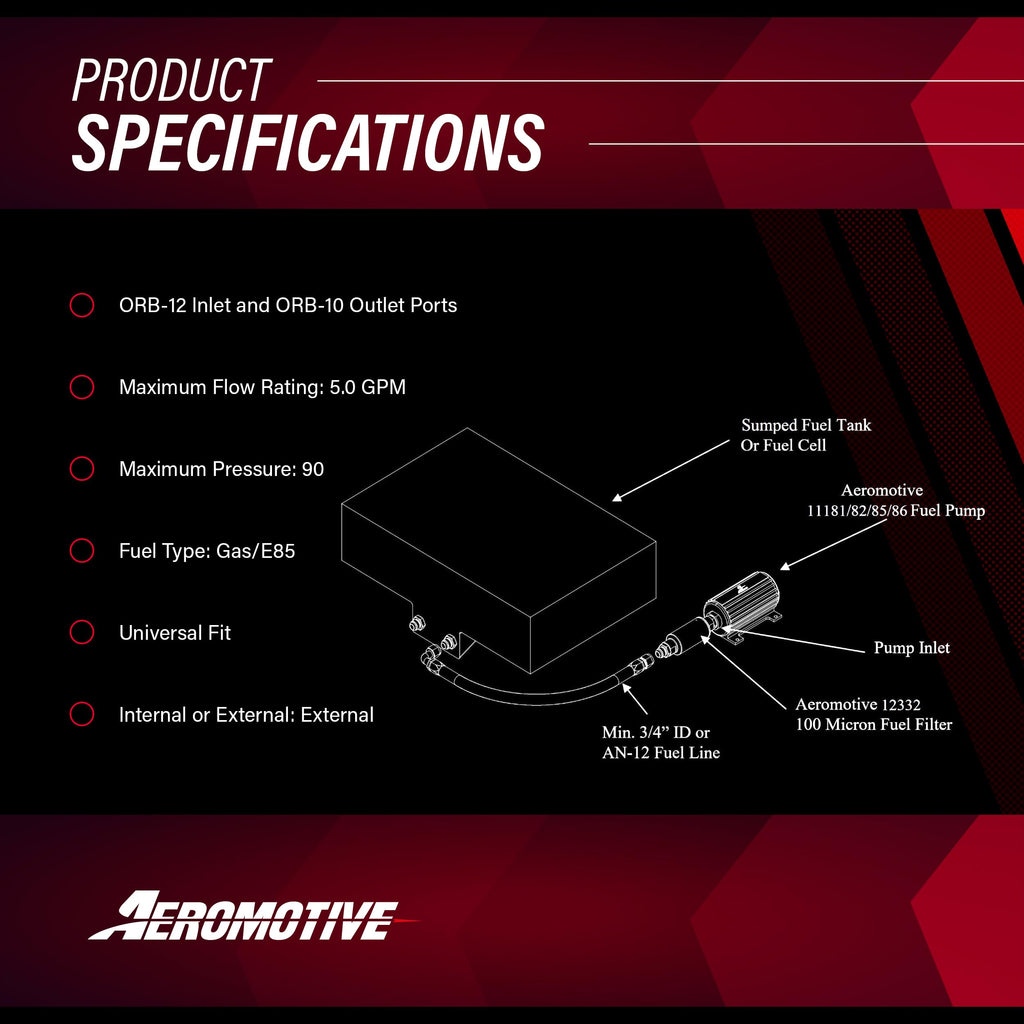 PRODUCT
SPECIFICATIONS

ORB-12 Inlet and ORB-10 Outlet Ports

Maximum Flow Rating: 5.0 GPM

Maximum Pressure: 90

Fuel Type: Gas/E85

Universal Fit

Internal or External: External

Sumped Fuel Tank
Or Fuel Cell

Aeromotive
11181/82/85/86 Fuel Pump

Pump Inlet

Aeromotive 12332
100 Micron Fuel Filter

Min. 3/4" ID or
AN-12 Fuel Line

AEROMOTIVE